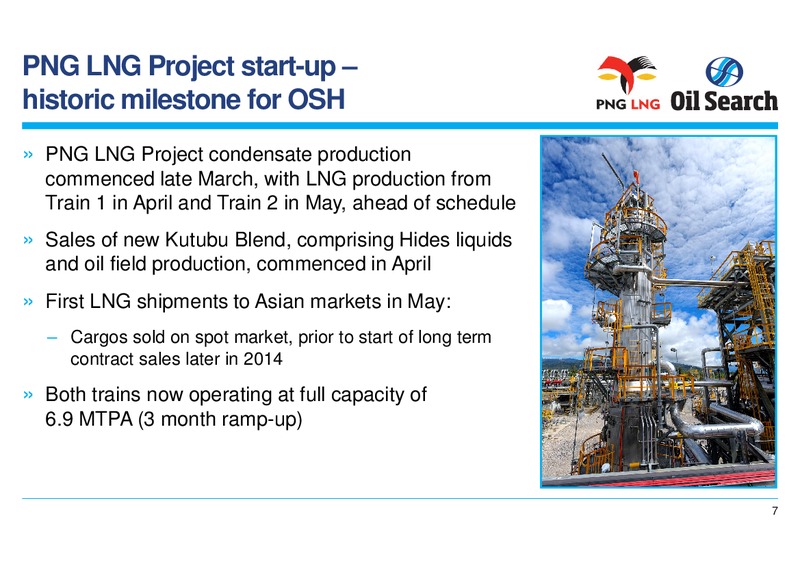 PNG LNG Project start-up – historic milestone for OSH

PNG LNG

Oil Search

» PNG LNG Project condensate production commenced late March, with LNG production from Train 1 in April and Train 2 in May, ahead of schedule

» Sales of new Kutubu Blend, comprising Hides liquids and oil field production, commenced in April

» First LNG shipments to Asian markets in May:

– Cargos sold on spot market, prior to start of long term contract sales later in 2014

» Both trains now operating at full capacity of 6.9 MTPA (3 month ramp-up)

7